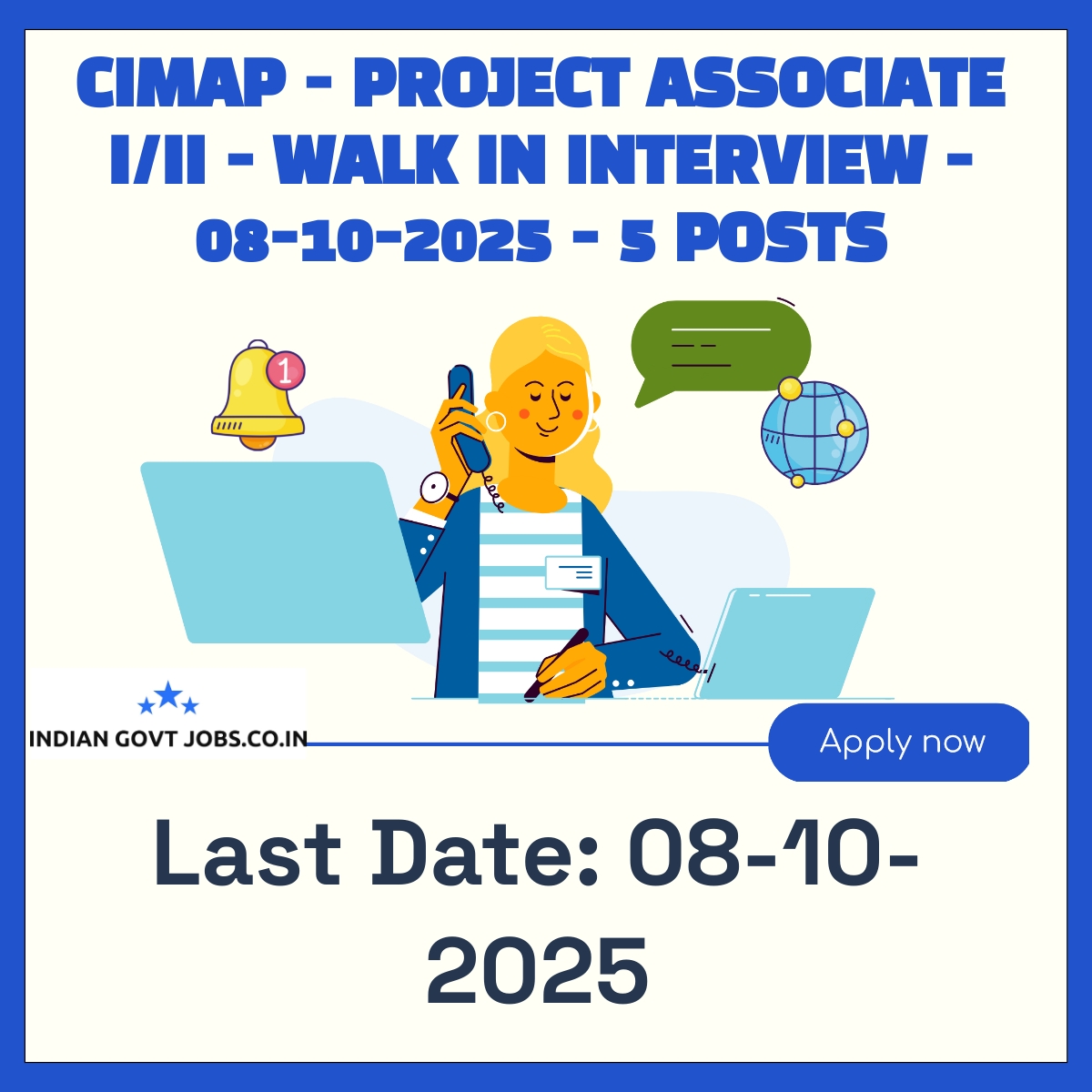 CIMAP - PROJECT ASSOCIATE I/II - WALK IN INTERVIEW - 08-10-2025 - 5 POSTS

1

INDIAN GOVT JOBS.CO.IN

Apply now

Last Date: 08-10-2025